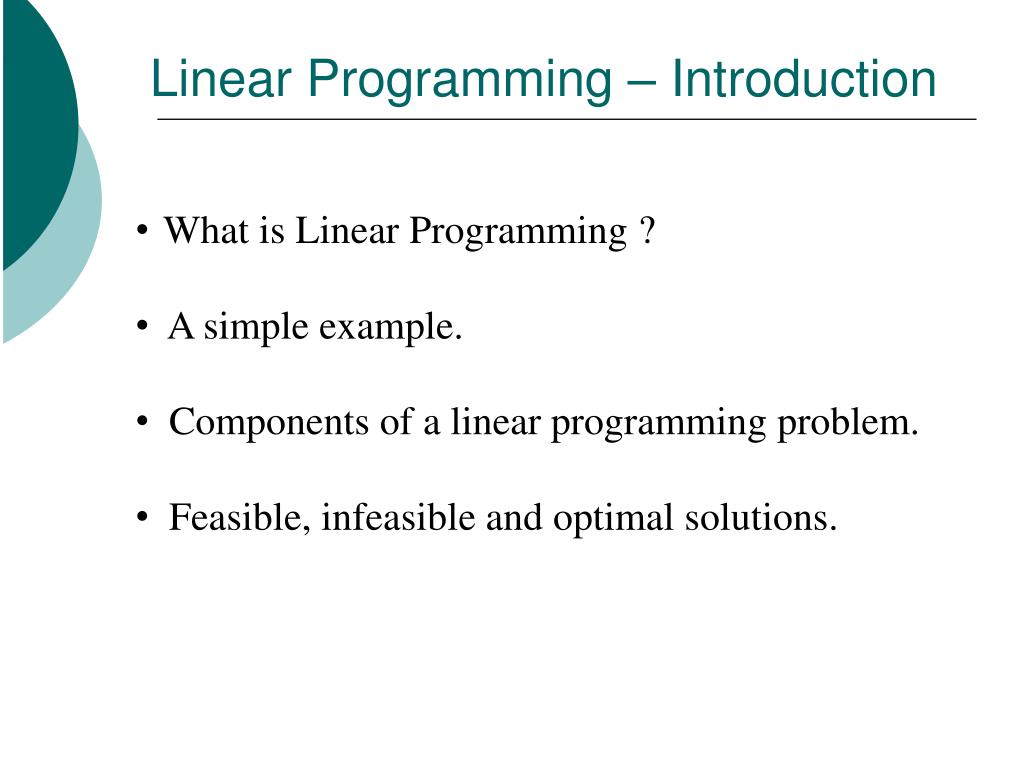 Linear Programming – Introduction

• What is Linear Programming ?

• A simple example.

• Components of a linear programming problem.

• Feasible, infeasible and optimal solutions.